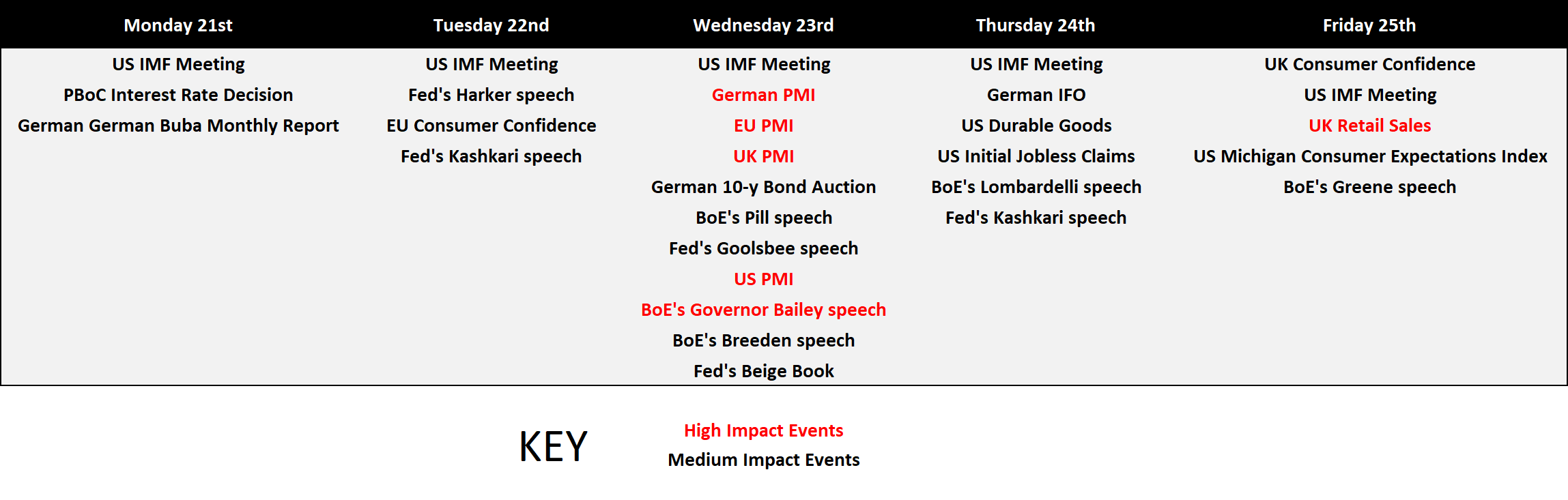 | Monday 21st | Tuesday 22nd | Wednesday 23rd | Thursday 24th | Friday 25th |
|---|---|---|---|---|
| US IMF Meeting | US IMF Meeting | US IMF Meeting | US IMF Meeting | UK Consumer Confidence |
| PBoC Interest Rate Decision | Fed's Harker speech | German PMI | German IFO | US IMF Meeting |
| German German Buba Monthly Report | EU Consumer Confidence | EU PMI | US Durable Goods | UK Retail Sales |
| | Fed's Kashkari speech | UK PMI | US Initial Jobless Claims | US Michigan Consumer Expectations Index |
| | | German 10-y Bond Auction | BoE's Lombardelli speech | BoE's Greene speech |
| | | BoE's Pill speech | Fed's Kashkari speech | |
| | | Fed's Goolsbee speech | | |
| | | US PMI | | |
| | | BoE's Governor Bailey speech | | |
| | | BoE's Breeden speech | | |
| | | Fed's Beige Book | | |

KEY

High Impact Events
Medium Impact Events